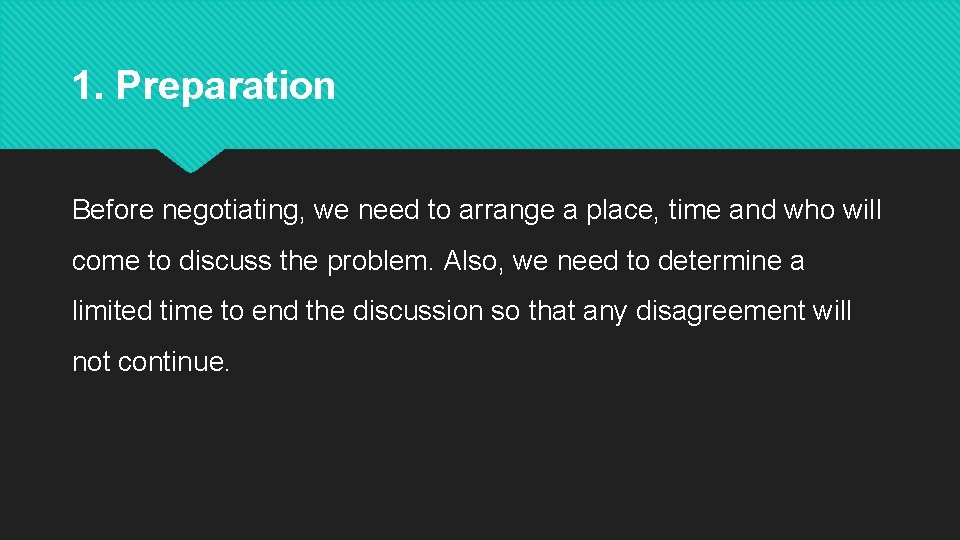 1. Preparation

Before negotiating, we need to arrange a place, time and who will come to discuss the problem. Also, we need to determine a limited time to end the discussion so that any disagreement will not continue.